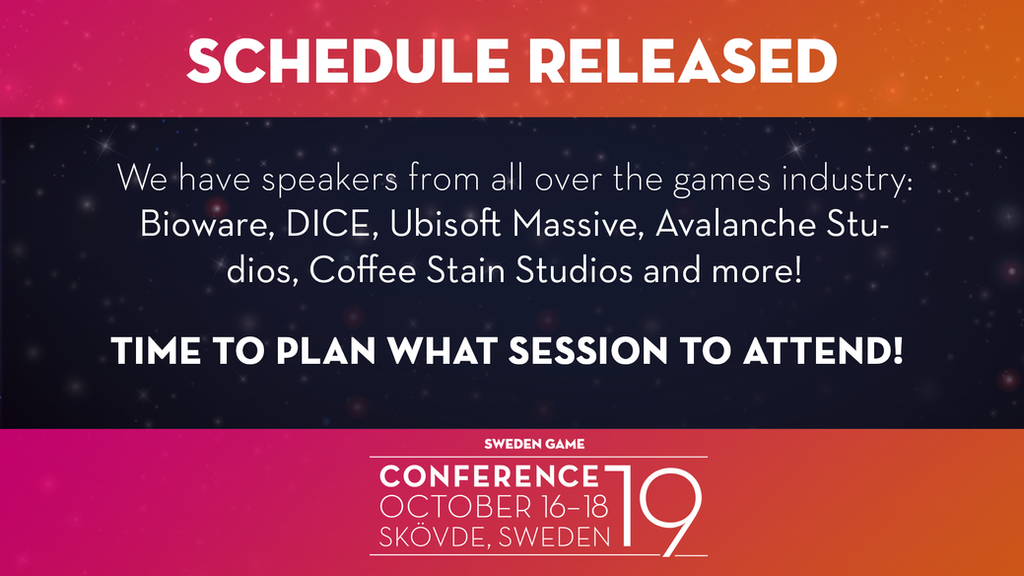 SCHEDULE RELEASED

We have speakers from all over the games industry: Bioware, DICE, Ubisoft Massive, Avalanche Studios, Coffee Stain Studios and more!

TIME TO PLAN WHAT SESSION TO ATTEND!

SWEDEN GAME
CONFERENCE
OCTOBER 16–18
SKÖVDE, SWEDEN
19